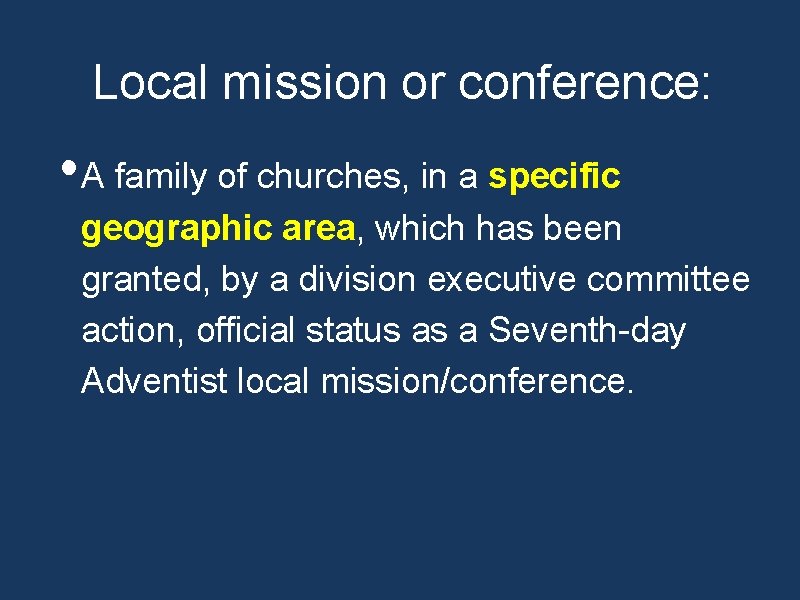 Local mission or conference:

• A family of churches, in a specific geographic area, which has been granted, by a division executive committee action, official status as a Seventh-day Adventist local mission/conference.